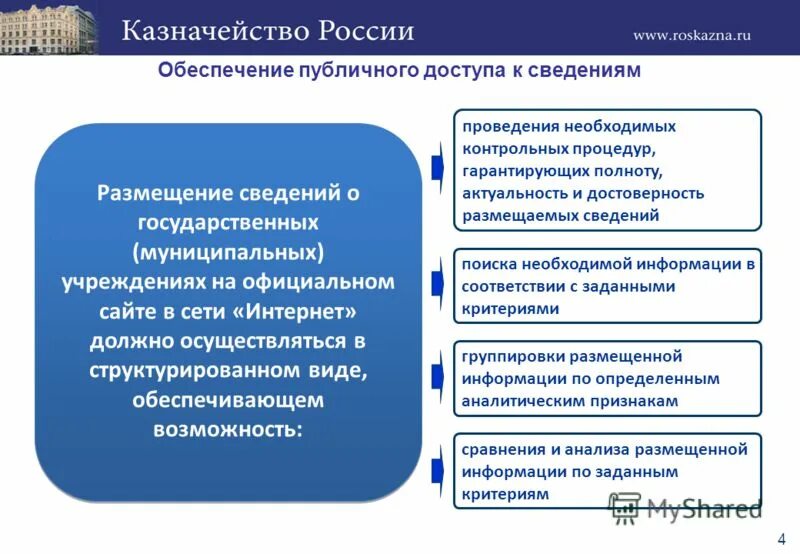 Казначейство России

www.roskazna.ru

Обеспечение публичного доступа к сведениям

Размещение сведений о государственных (муниципальных) учреждениях на официальном сайте в сети «Интернет» должно осуществляться в структурированном виде, обеспечивающем возможность:

проведения необходимых контрольных процедур, гарантирующих полноту, актуальность и достоверность размещаемых сведений

поиска необходимой информации в соответствии с заданными критериями

группировки размещенной информации по определенным аналитическим признакам

сравнения и анализа размещенной информации по заданным критериям

MyShared

4